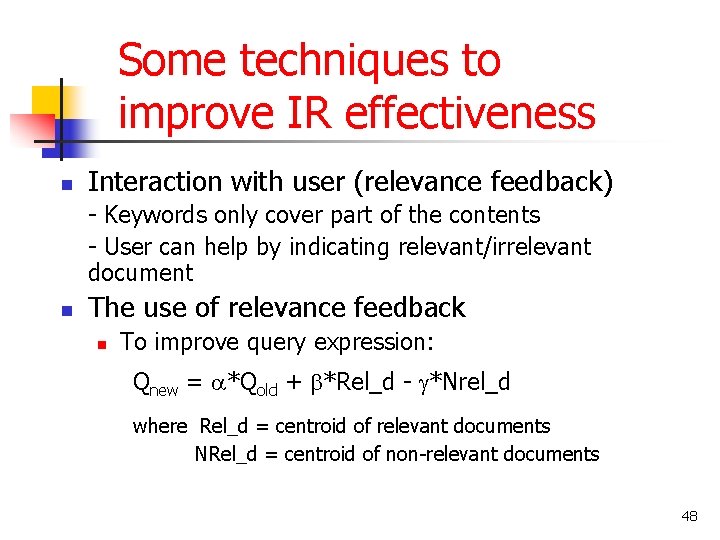 Some techniques to improve IR effectiveness

Interaction with user (relevance feedback)

- Keywords only cover part of the contents

- User can help by indicating relevant/irrelevant document

The use of relevance feedback

To improve query expression:

$Q_{new} = \alpha*Q_{old} + \beta*Rel\_d - \gamma*Nrel\_d$

where Rel_d = centroid of relevant documents
NRel_d = centroid of non-relevant documents

48